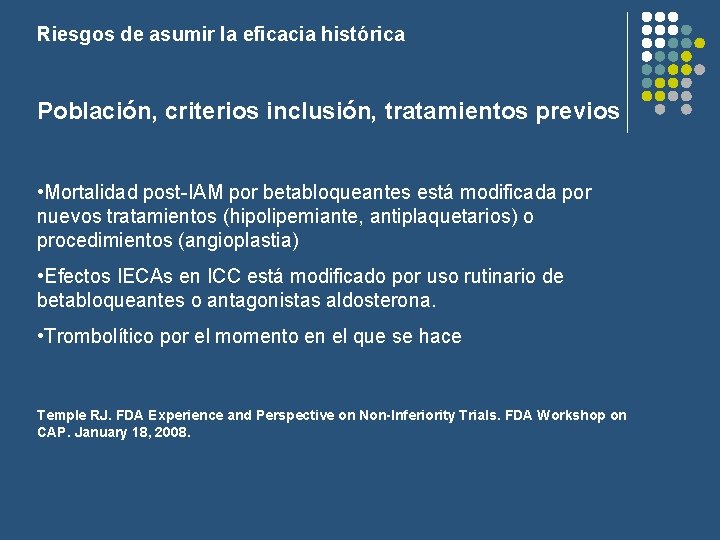 Riesgos de asumir la eficacia histórica

Población, criterios inclusión, tratamientos previos

•Mortalidad post-IAM por betabloqueantes está modificada por nuevos tratamientos (hipolipemiante, antiplaquetarios) o procedimientos (angioplastia)

•Efectos IECAs en ICC está modificado por uso rutinario de betabloqueantes o antagonistas aldosterona.

•Trombolítico por el momento en el que se hace

Temple RJ. FDA Experience and Perspective on Non-Inferiority Trials. FDA Workshop on CAP. January 18, 2008.